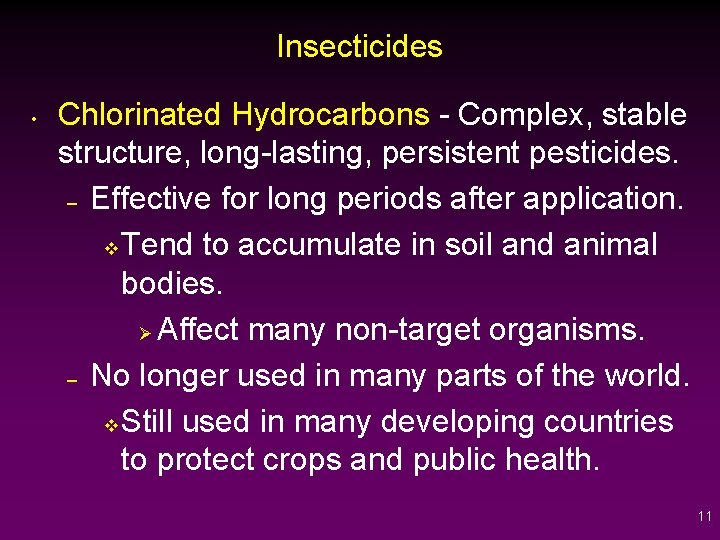 Insecticides

• Chlorinated Hydrocarbons - Complex, stable structure, long-lasting, persistent pesticides.

– Effective for long periods after application.

❖ Tend to accumulate in soil and animal bodies.

➢ Affect many non-target organisms.

– No longer used in many parts of the world.

❖ Still used in many developing countries to protect crops and public health.

11